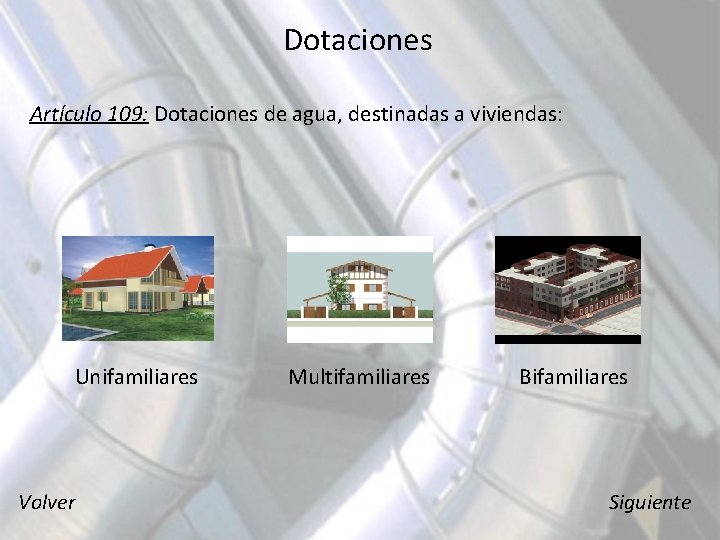 Dotaciones

Artículo 109: Dotaciones de agua, destinadas a viviendas:

Unifamiliares

Multifamiliares

Bifamiliares

Volver

Siguiente